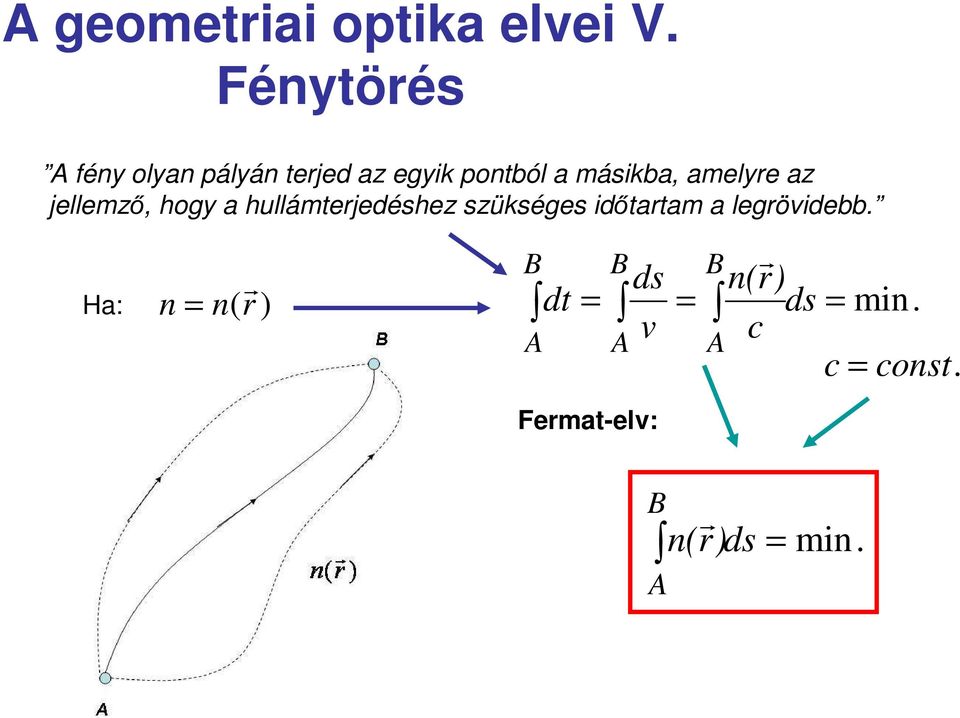 A geometriai optika elvei V.
Fénytörés

”A fény olyan pályán terjed az egyik pontból a másikba, amelyre az jellemző, hogy a hullámterjedéshez szükséges időtartam a legrövidebb.”

Ha: $n = n(\vec{r})$

$\int_A^B dt = \int_A^B \frac{ds}{v} = \int_A^B \frac{n(\vec{r})}{c} ds = \min.$

$c = const.$

Fermat-elv:

$\int_A^B n(\vec{r}) ds = \min.$

B

$n(\vec{r})$

A